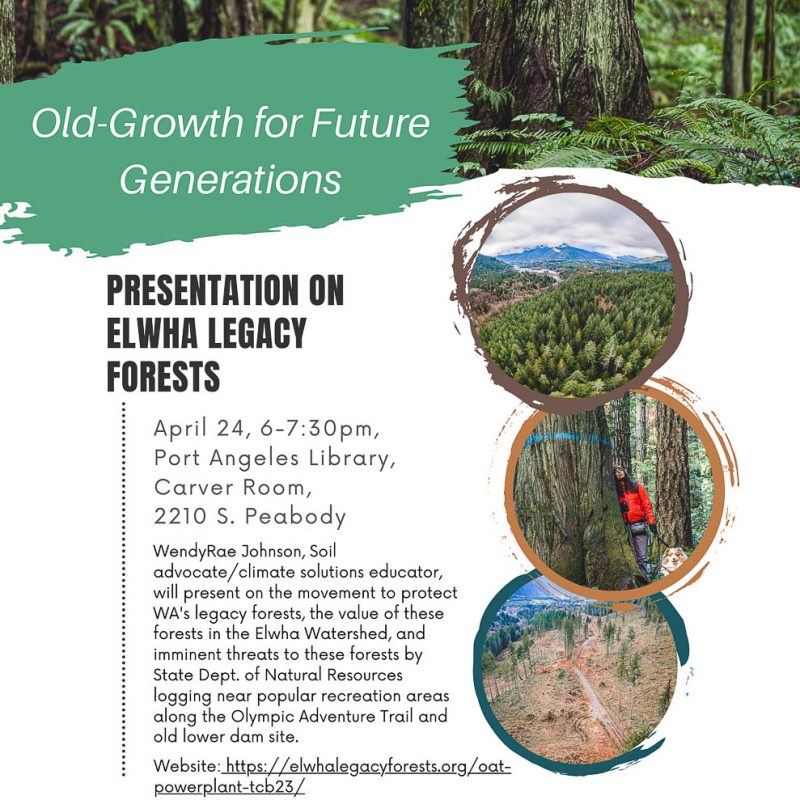 Old-Growth for Future Generations

PRESENTATION ON ELWHA LEGACY FORESTS

April 24, 6-7:30pm, Port Angeles Library, Carver Room, 2210 S. Peabody

WendyRae Johnson, Soil advocate/climate solutions educator, will present on the movement to protect WA's legacy forests, the value of these forests in the Elwha Watershed, and imminent threats to these forests by State Dept. of Natural Resources logging near popular recreation areas along the Olympic Adventure Trail and old lower dam site.

Website: https://elwhalegacyforests.org/oat-powerplant-tcb23/